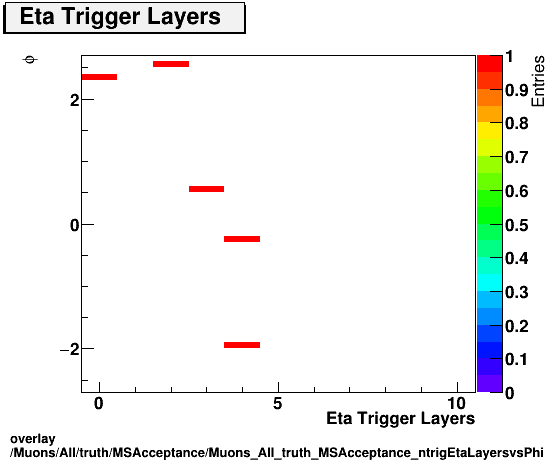 Eta Trigger Layers

$\phi$

2
0
−2

0
5
10

Eta Trigger Layers

1
0.9
0.8
0.7
0.6
0.5
0.4
0.3
0.2
0.1
0

Entries

overlay
/Muons/All/truth/MSAcceptance/Muons_All_truth_MSAcceptance_ntrigEtaLayersvsPhi